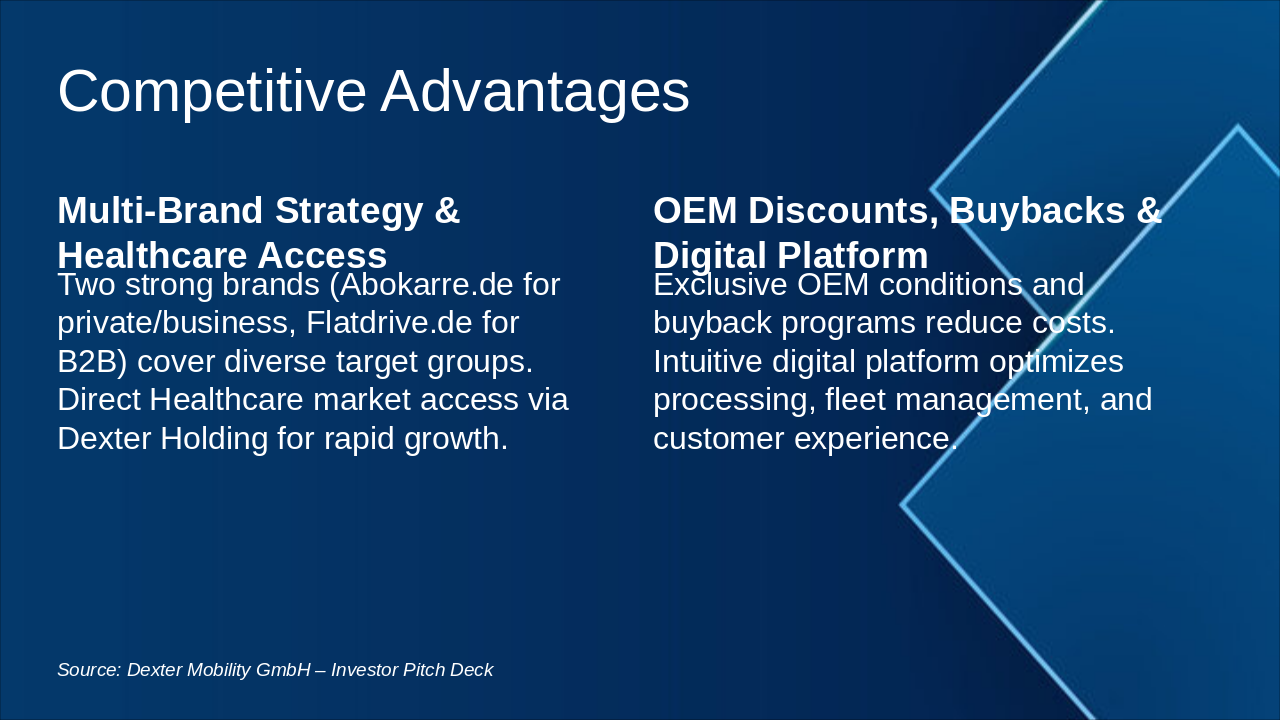 Competitive Advantages

Multi-Brand Strategy & Healthcare Access

Two strong brands (Abokarre.de for private/business, Flatdrive.de for B2B) cover diverse target groups. Direct Healthcare market access via Dexter Holding for rapid growth.

OEM Discounts, Buybacks & Digital Platform

Exclusive OEM conditions and buyback programs reduce costs. Intuitive digital platform optimizes processing, fleet management, and customer experience.

Source: Dexter Mobility GmbH – Investor Pitch Deck